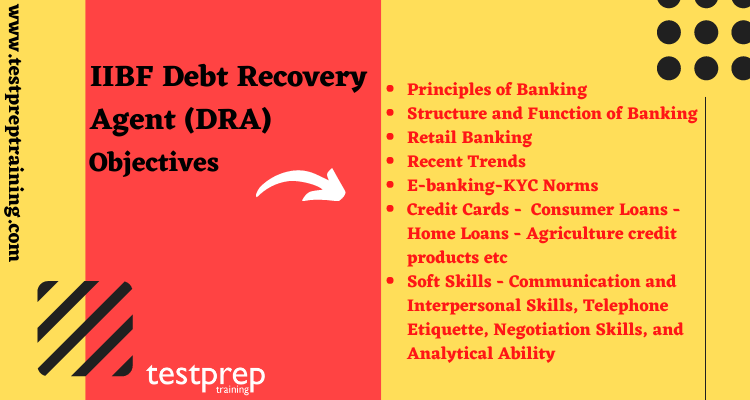 www.testpreptraining.com

IIBF Debt Recovery Agent (DRA) Objectives

- Principles of Banking
- Structure and Function of Banking
- Retail Banking
- Recent Trends
- E-banking-KYC Norms
- Credit Cards - Consumer Loans - Home Loans - Agriculture credit products etc
- Soft Skills - Communication and Interpersonal Skills, Telephone Etiquette, Negotiation Skills, and Analytical Ability

testprep training